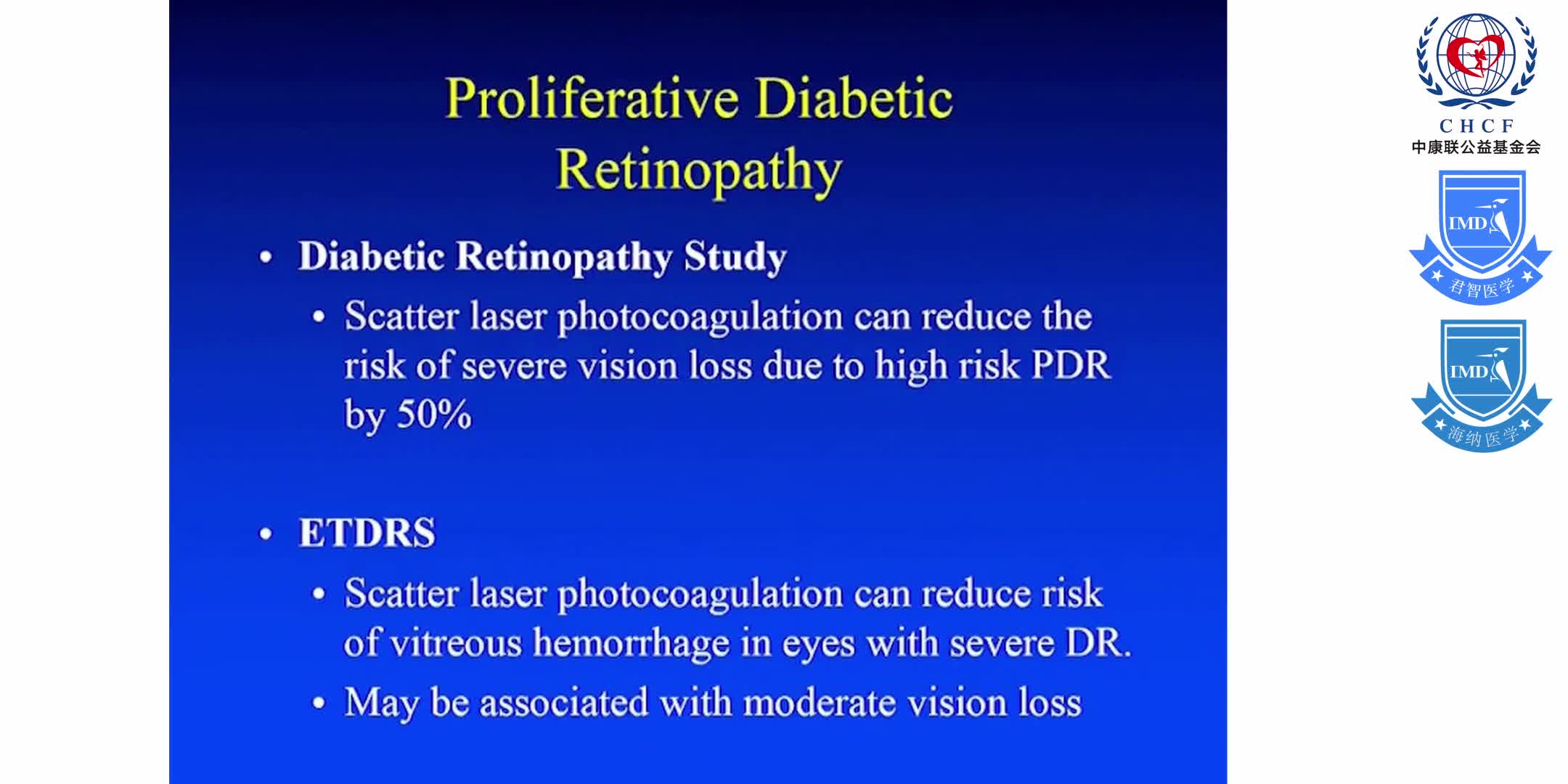 Proliferative Diabetic Retinopathy

• Diabetic Retinopathy Study
 • Scatter laser photocoagulation can reduce the risk of severe vision loss due to high risk PDR by 50%

• ETDRS
 • Scatter laser photocoagulation can reduce risk of vitreous hemorrhage in eyes with severe DR.
 • May be associated with moderate vision loss

CHCF
中康联公益基金会

IMD
君智医学

IMD
海纳医学